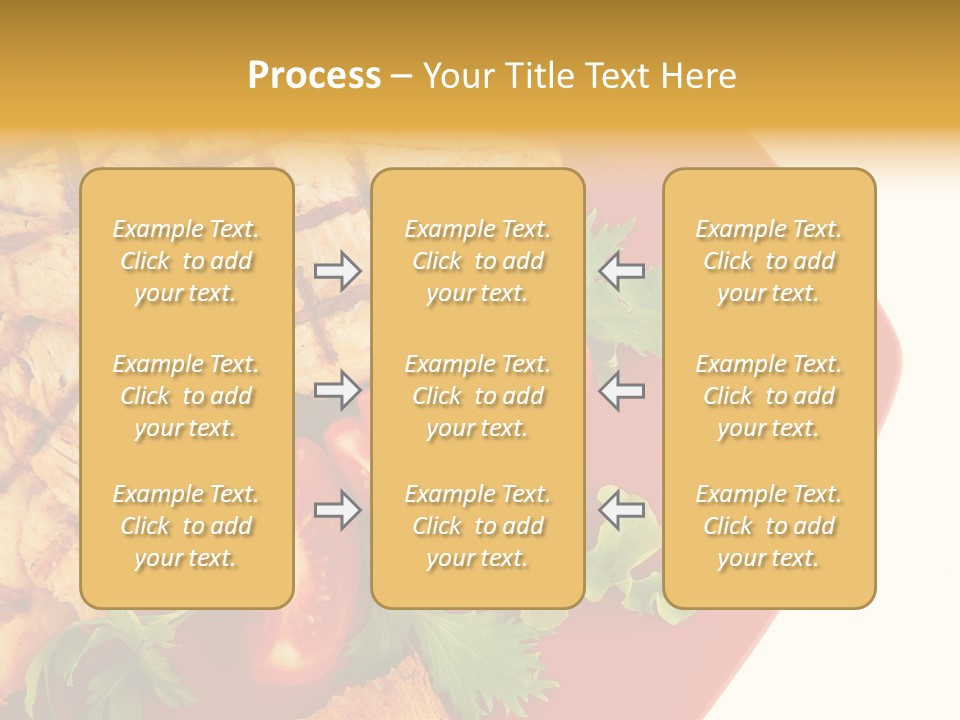 Process – Your Title Text Here

Example Text. Click to add your text.

Example Text. Click to add your text.

Example Text. Click to add your text.

Example Text. Click to add your text.

Example Text. Click to add your text.

Example Text. Click to add your text.

Example Text. Click to add your text.

Example Text. Click to add your text.

Example Text. Click to add your text.